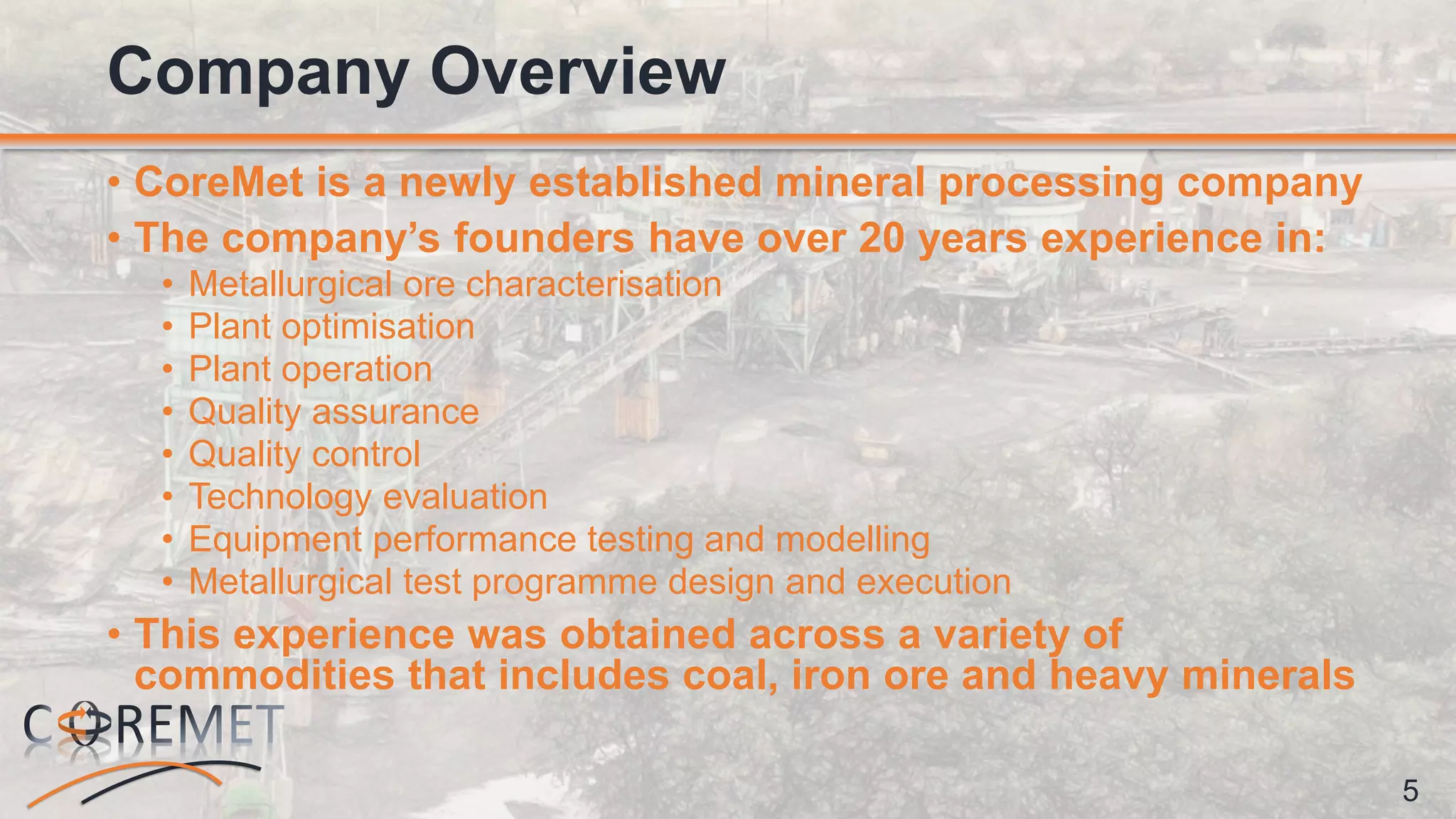 Company Overview

• CoreMet is a newly established mineral processing company
• The company's founders have over 20 years experience in:
  • Metallurgical ore characterisation
  • Plant optimisation
  • Plant operation
  • Quality assurance
  • Quality control
  • Technology evaluation
  • Equipment performance testing and modelling
  • Metallurgical test programme design and execution
• This experience was obtained across a variety of commodities that includes coal, iron ore and heavy minerals

COREMET

5